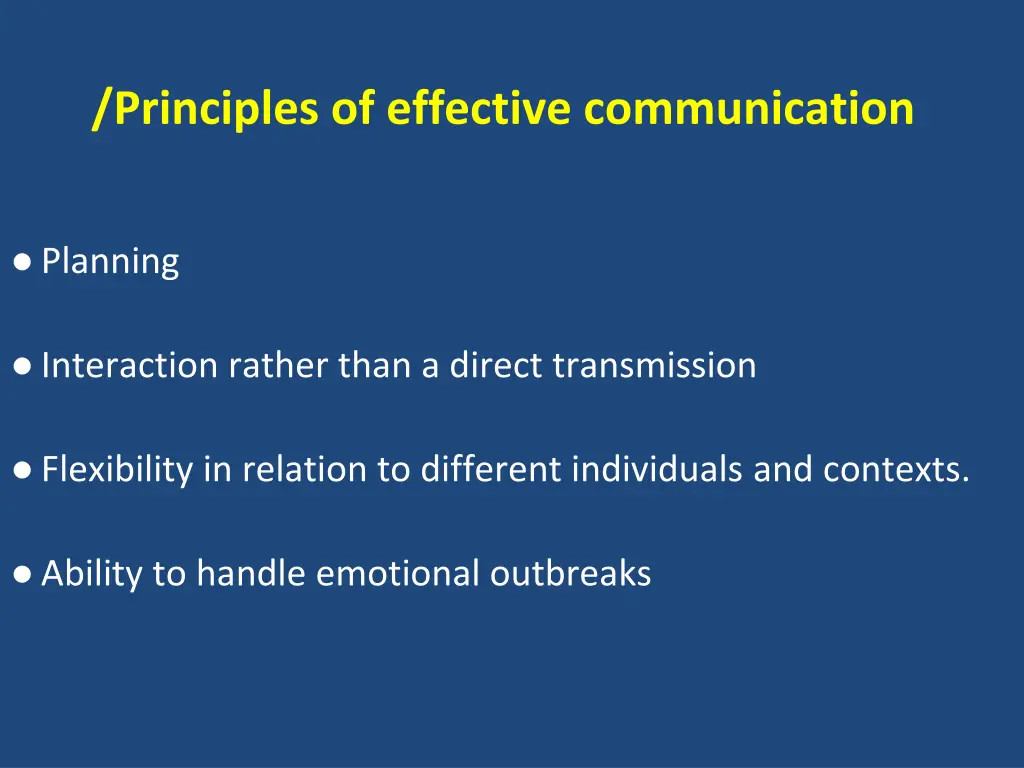 /Principles of effective communication

● Planning

● Interaction rather than a direct transmission

● Flexibility in relation to different individuals and contexts.

● Ability to handle emotional outbreaks